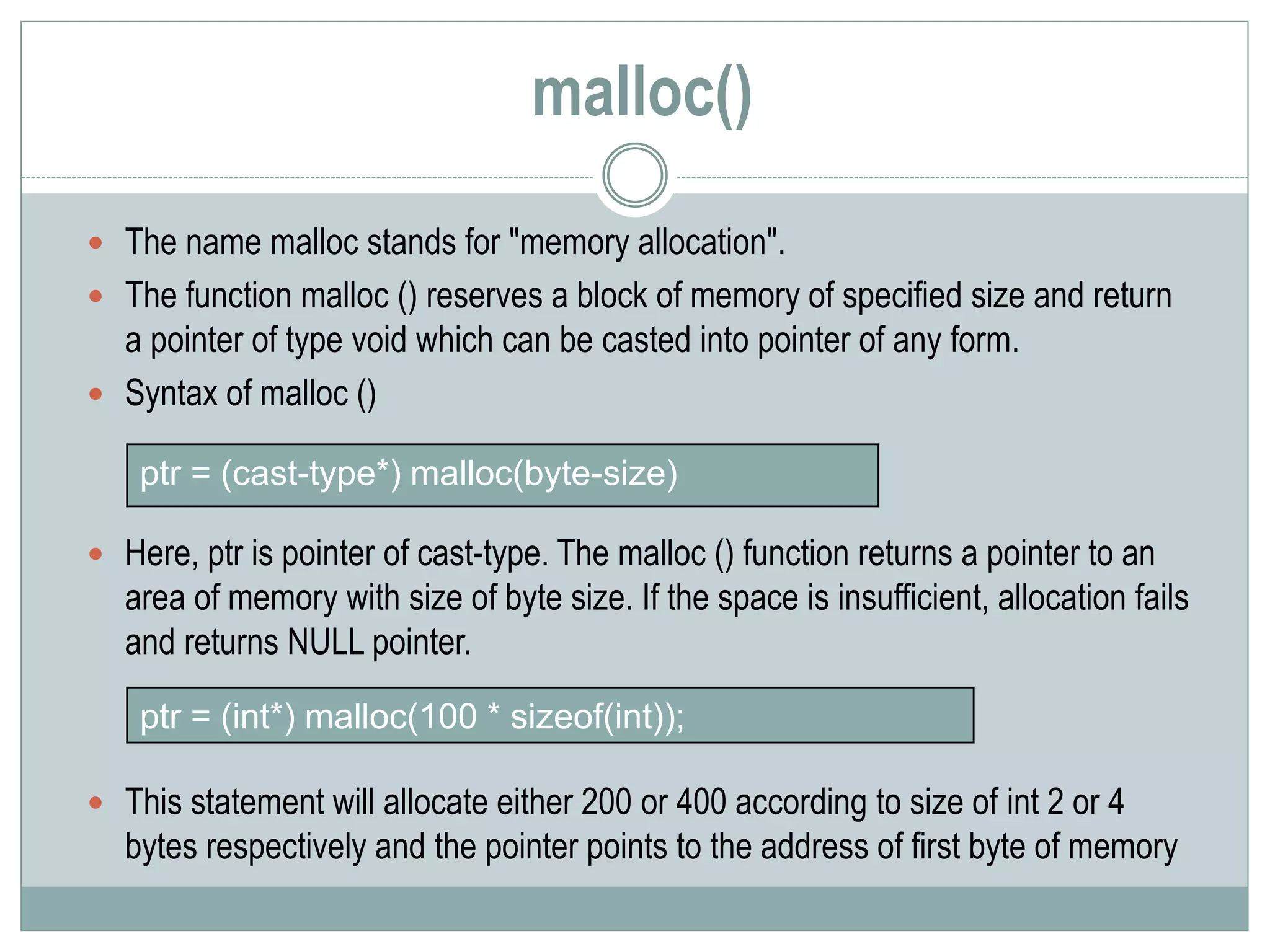 malloc()

- The name malloc stands for "memory allocation".
- The function malloc () reserves a block of memory of specified size and return a pointer of type void which can be casted into pointer of any form.
- Syntax of malloc ()

ptr = (cast-type*) malloc(byte-size)

- Here, ptr is pointer of cast-type. The malloc () function returns a pointer to an area of memory with size of byte size. If the space is insufficient, allocation fails and returns NULL pointer.

ptr = (int*) malloc(100 * sizeof(int));

- This statement will allocate either 200 or 400 according to size of int 2 or 4 bytes respectively and the pointer points to the address of first byte of memory